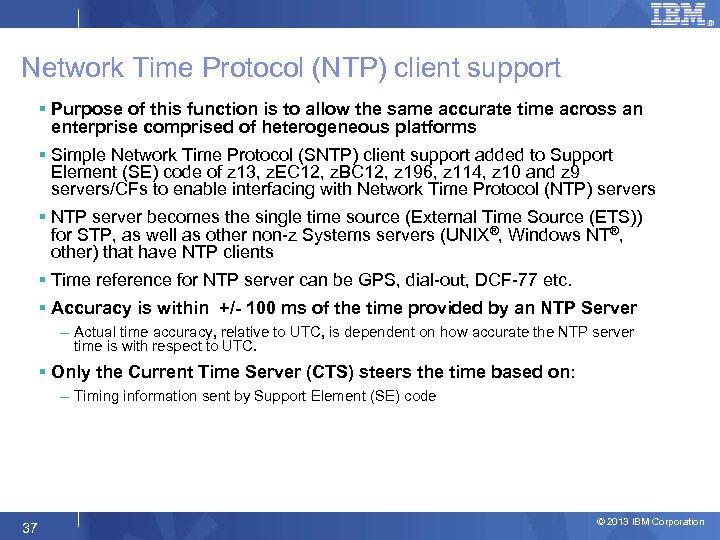 IBM

Network Time Protocol (NTP) client support

▪ Purpose of this function is to allow the same accurate time across an enterprise comprised of heterogeneous platforms

▪ Simple Network Time Protocol (SNTP) client support added to Support Element (SE) code of z13, zEC12, zBC12, z196, z114, z10 and z9 servers/CFs to enable interfacing with Network Time Protocol (NTP) servers

▪ NTP server becomes the single time source (External Time Source (ETS)) for STP, as well as other non-z Systems servers (UNIX®, Windows NT®, other) that have NTP clients

▪ Time reference for NTP server can be GPS, dial-out, DCF-77 etc.

▪ Accuracy is within +/- 100 ms of the time provided by an NTP Server

– Actual time accuracy, relative to UTC, is dependent on how accurate the NTP server time is with respect to UTC.

▪ Only the Current Time Server (CTS) steers the time based on:

– Timing information sent by Support Element (SE) code

37

© 2013 IBM Corporation